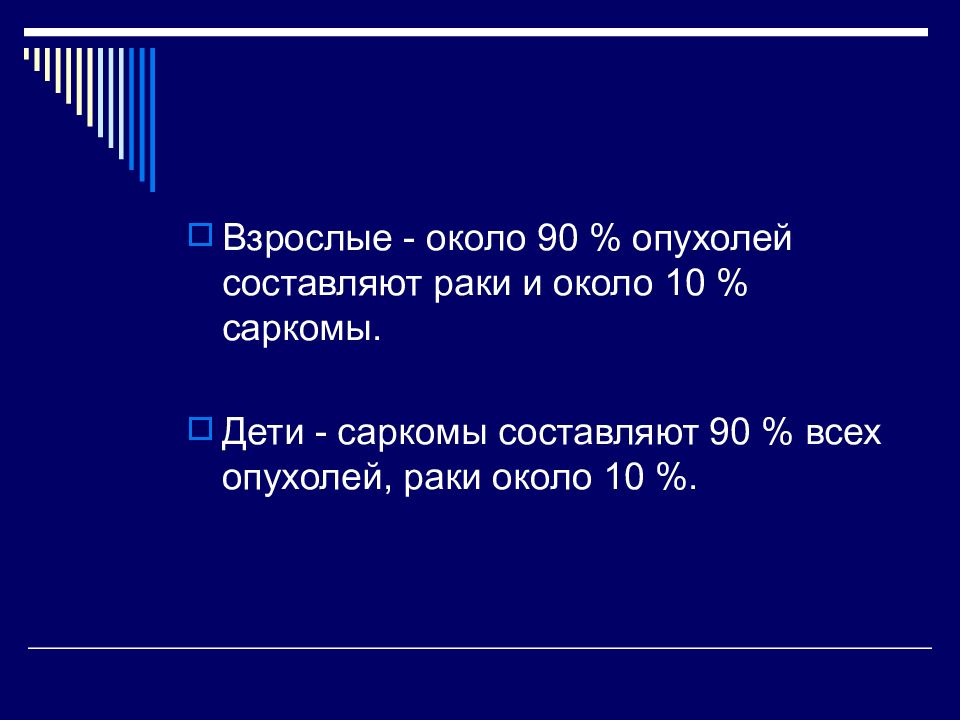 Взрослые - около 90 % опухолей составляют раки и около 10 % саркомы.

Дети - саркомы составляют 90 % всех опухолей, раки около 10 %.